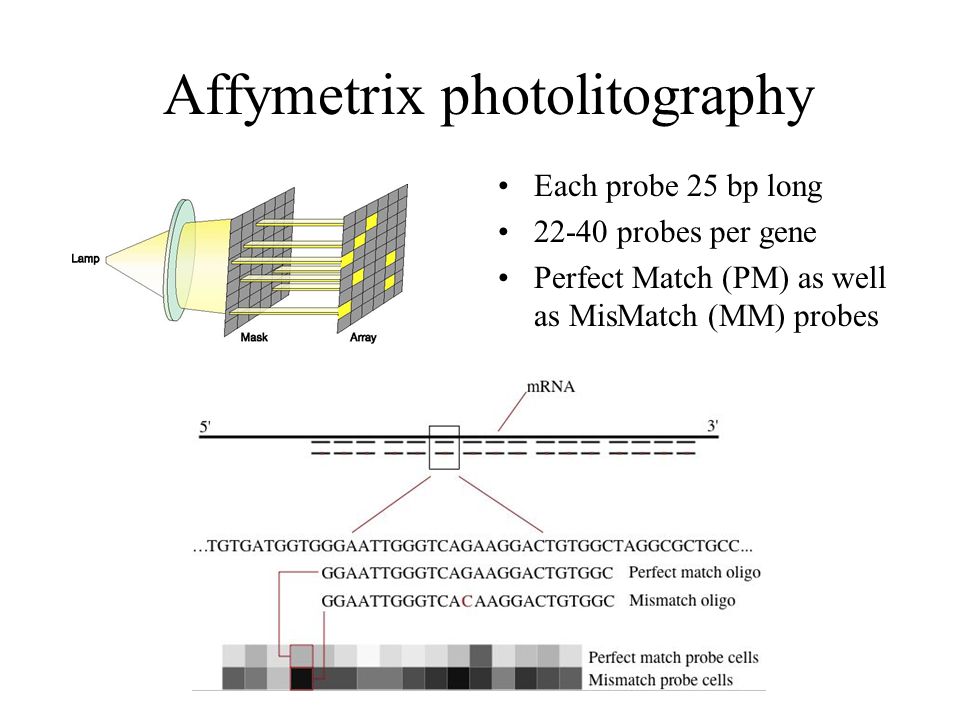 Affymetrix photolitography

Lamp

Mask

Array

• Each probe 25 bp long
• 22-40 probes per gene
• Perfect Match (PM) as well as MisMatch (MM) probes

mRNA

5'

3'

...TGTGATGGTGGGAATTGGGTCAGAAGGACTGTGGCTAGGCGCTGCC...

GGAATTGGGTCAGAAGGACTGTGGC Perfect match oligo

GGAATTGGGTCACAAGGACTGTGGC Mismatch oligo

Perfect match probe cells

Mismatch probe cells